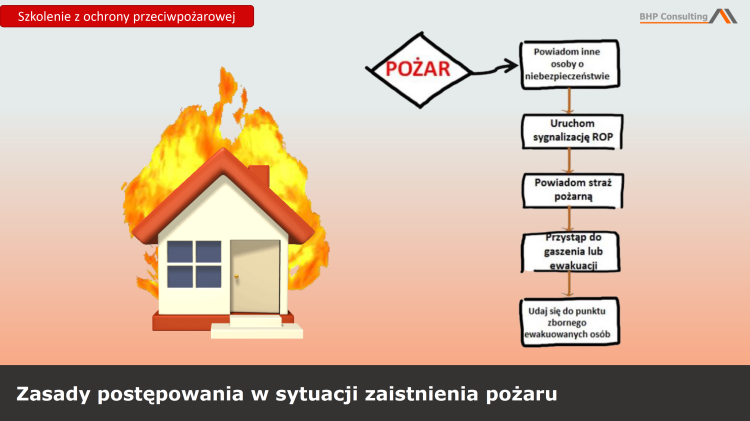 Szkolenie z ochrony przeciwpożarowej

BHP Consulting

POŻAR

Powiadom inne osoby o niebezpieczeństwie

Uruchom sygnalizację ROP

Powiadom straż pożarną

Przystąp do gaszenia lub ewakuacji

Udaj się do punktu zbornego ewakuowanych osób

Zasady postępowania w sytuacji zaistnienia pożaru